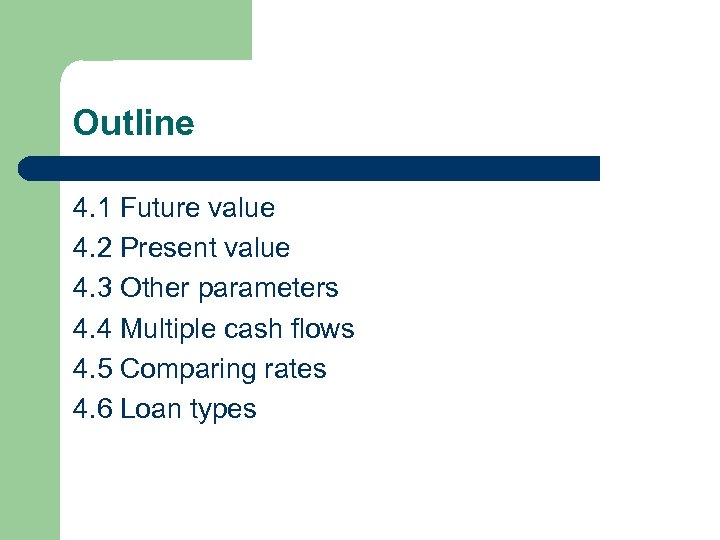 Outline

4.1 Future value
4.2 Present value
4.3 Other parameters
4.4 Multiple cash flows
4.5 Comparing rates
4.6 Loan types